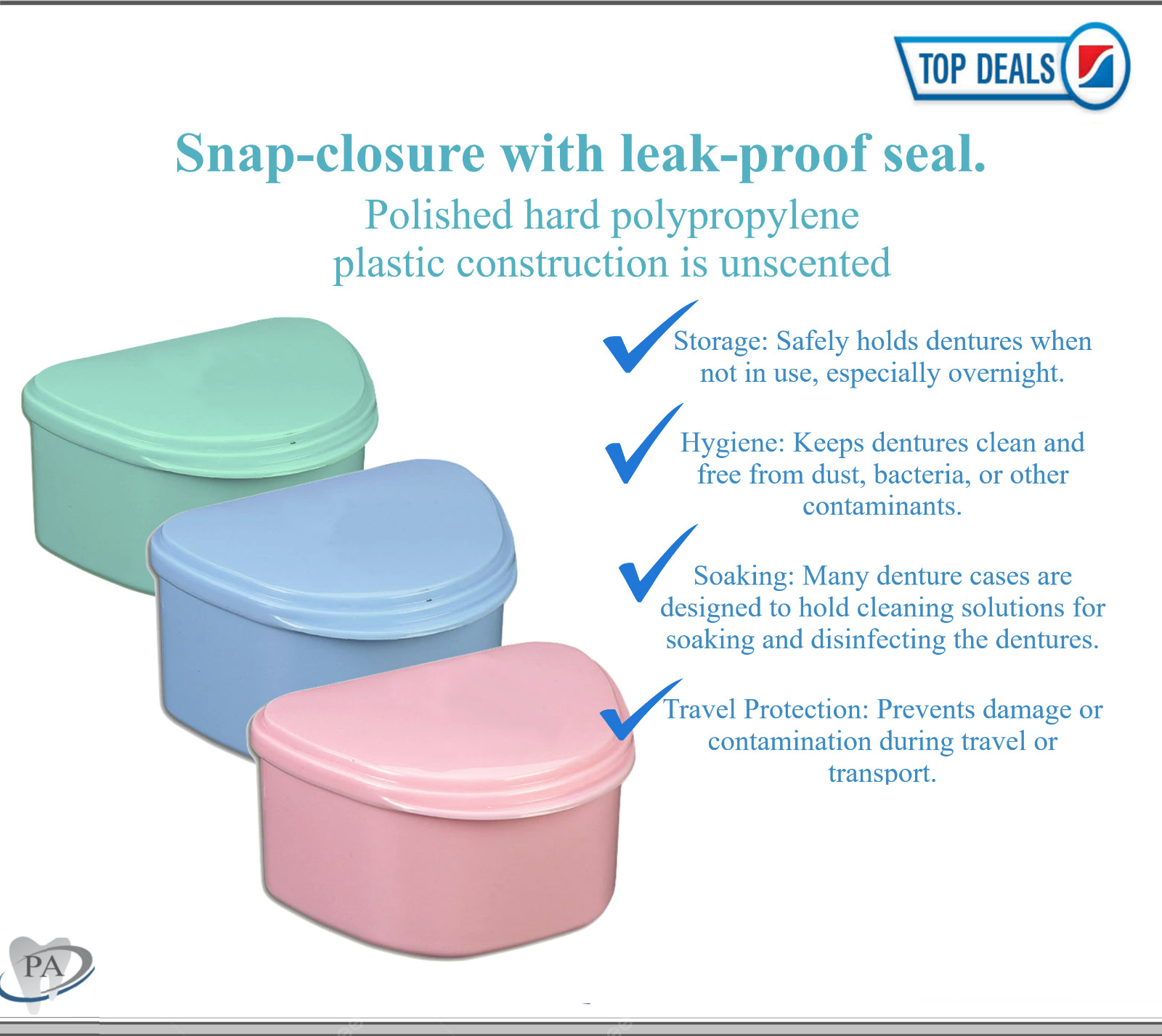 TOP DEALS

Snap-closure with leak-proof seal.

Polished hard polypropylene plastic construction is unscented

Storage: Safely holds dentures when not in use, especially overnight.

Hygiene: Keeps dentures clean and free from dust, bacteria, or other contaminants.

Soaking: Many denture cases are designed to hold cleaning solutions for soaking and disinfecting the dentures.

Travel Protection: Prevents damage or contamination during travel or transport.

PA